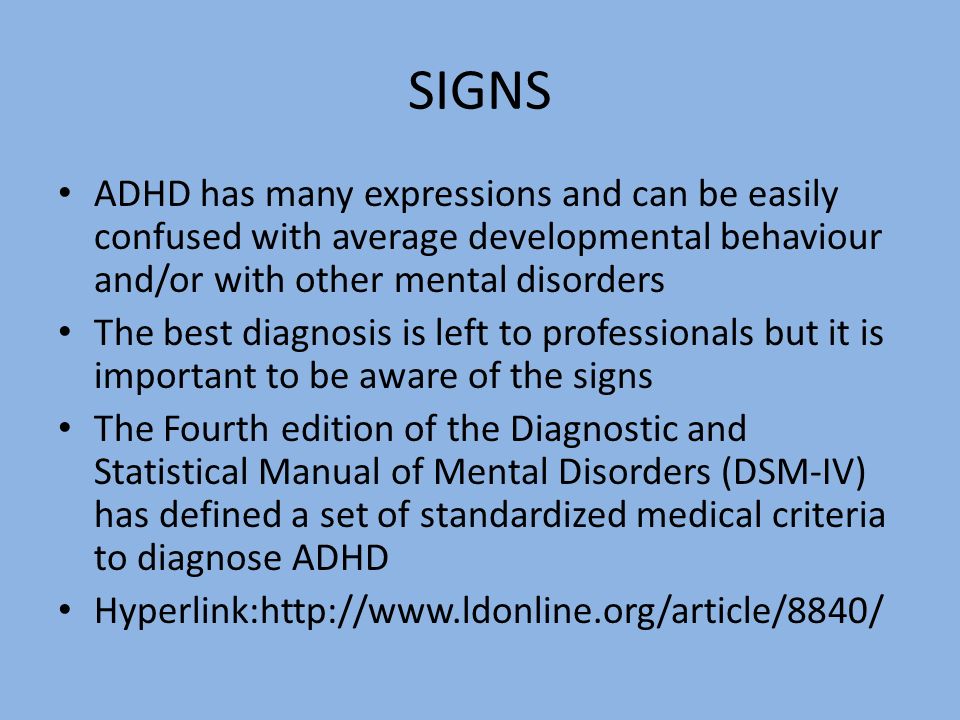 SIGNS

• ADHD has many expressions and can be easily confused with average developmental behaviour and/or with other mental disorders
• The best diagnosis is left to professionals but it is important to be aware of the signs
• The Fourth edition of the Diagnostic and Statistical Manual of Mental Disorders (DSM-IV) has defined a set of standardized medical criteria to diagnose ADHD
• Hyperlink:http://www.ldonline.org/article/8840/